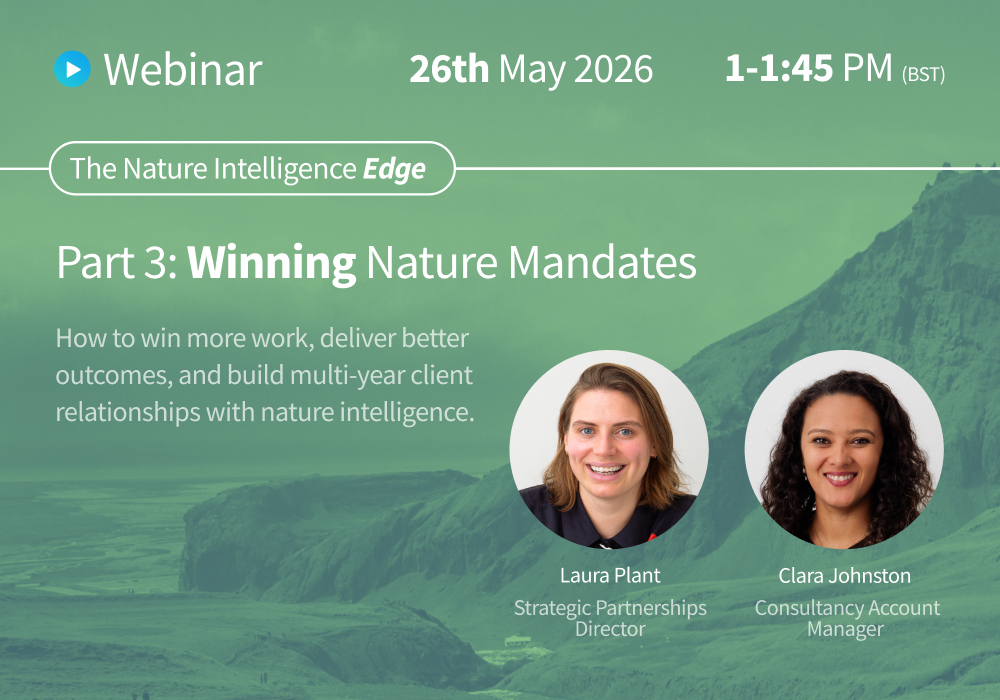 Webinar

26th May 2026

1-1:45 PM (BST)

The Nature Intelligence Edge

Part 3: Winning Nature Mandates

How to win more work, deliver better outcomes, and build multi-year client relationships with nature intelligence.

Laura Plant
Strategic Partnerships Director

Clara Johnston
Consultancy Account Manager